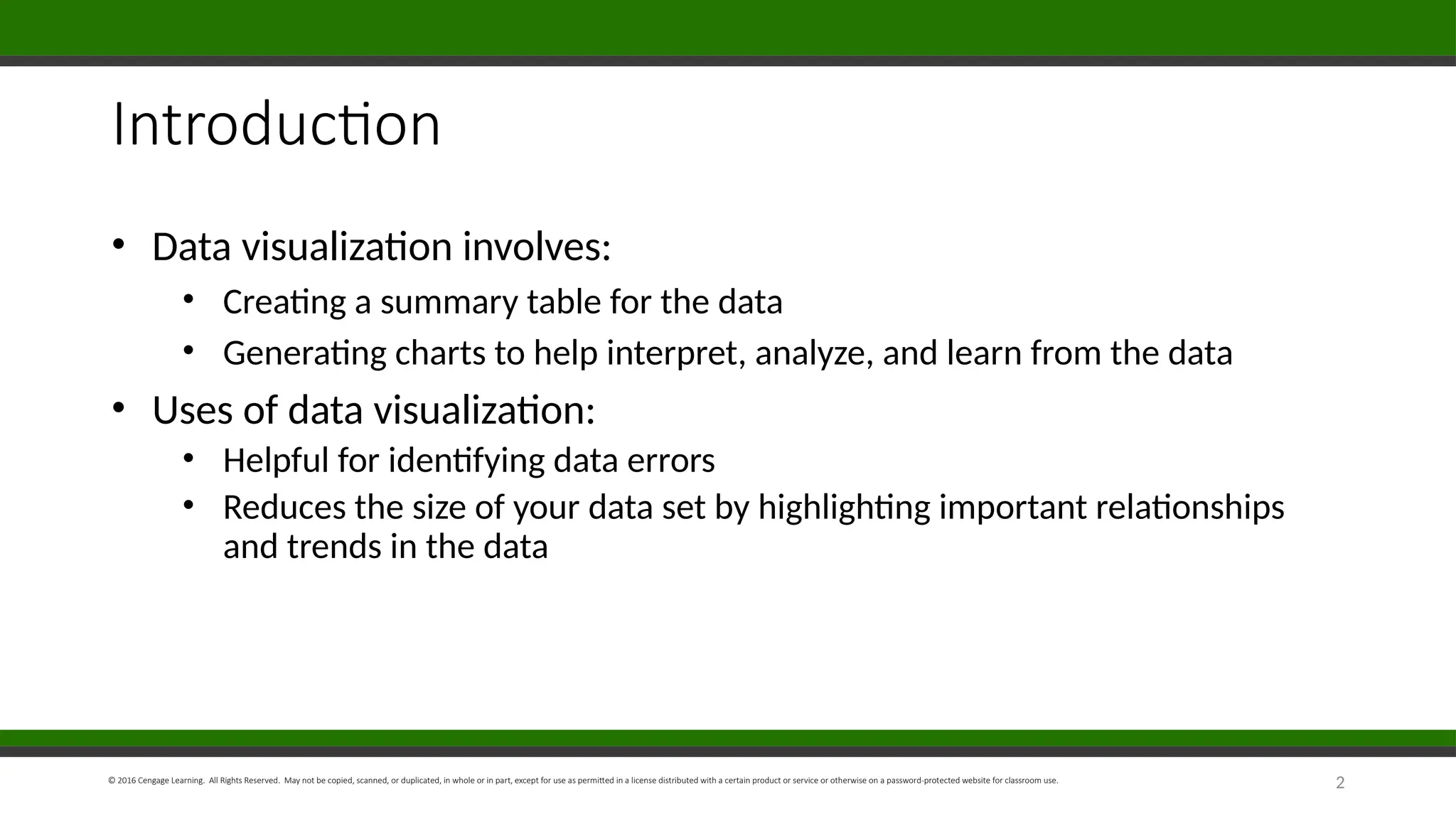 Introduction

• Data visualization involves:
  • Creating a summary table for the data
  • Generating charts to help interpret, analyze, and learn from the data
• Uses of data visualization:
  • Helpful for identifying data errors
  • Reduces the size of your data set by highlighting important relationships and trends in the data

© 2016 Cengage Learning. All Rights Reserved. May not be copied, scanned, or duplicated, in whole or in part, except for use as permitted in a license distributed with a certain product or service or otherwise on a password-protected website for classroom use.

2